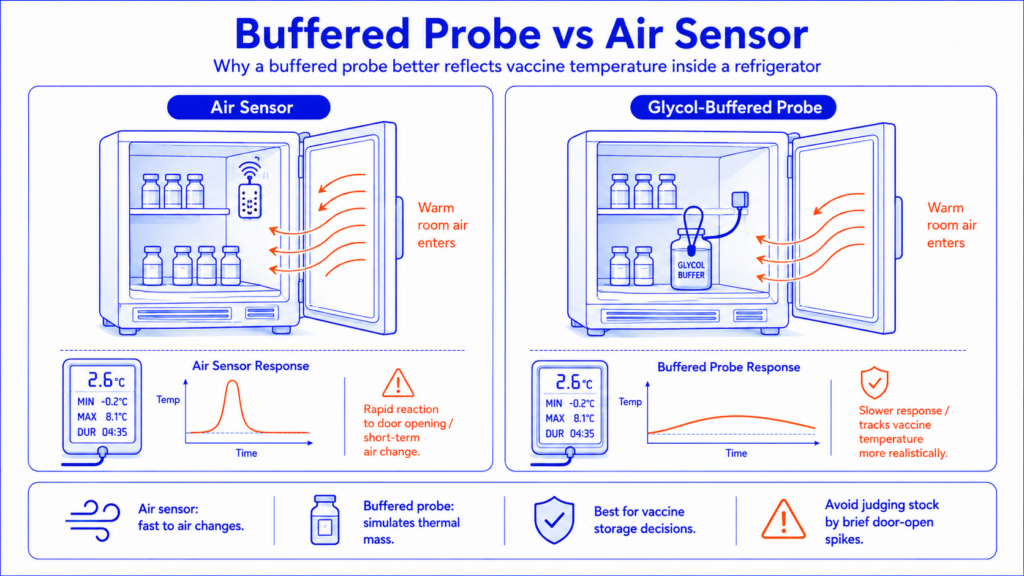 Buffered Probe vs Air Sensor

Why a buffered probe better reflects vaccine temperature inside a refrigerator

Air Sensor

Warm room air enters

2.6°C
MIN -0.2°C
MAX 8.1°C
DUR 04:35

Air Sensor Response

Temp

Time

Rapid reaction to door opening / short-term air change.

Glycol-Buffered Probe

GLYCOL BUFFER

Warm room air enters

2.6°C
MIN -0.2°C
MAX 8.1°C
DUR 04:35

Buffered Probe Response

Temp

Time

Slower response / tracks vaccine temperature more realistically.

Air sensor: fast to air changes.

Buffered probe: simulates thermal mass.

Best for vaccine storage decisions.

Avoid judging stock by brief door-open spikes.